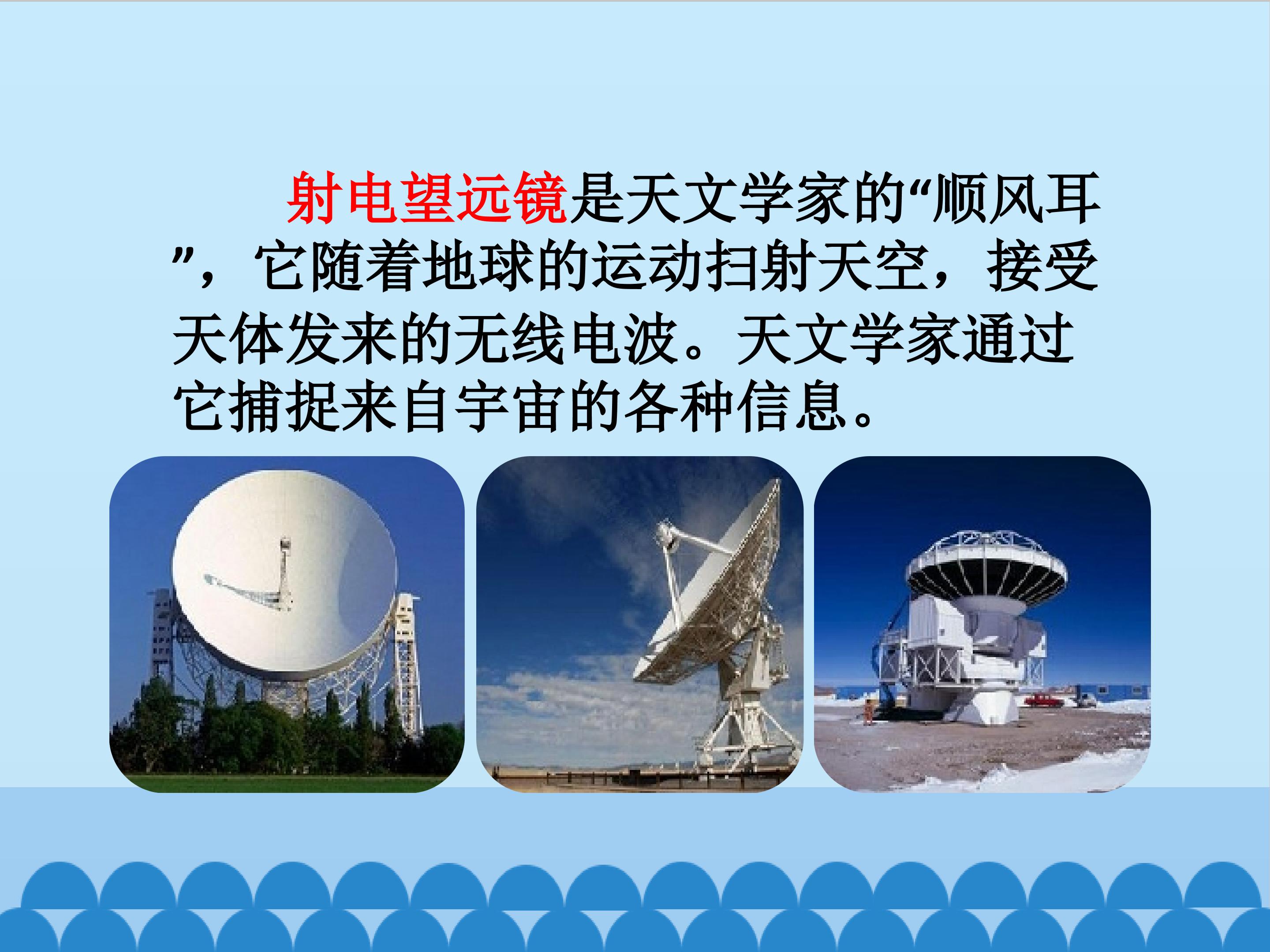 射电望远镜是天文学家的“顺风耳”，它随着地球的运动扫射天空，接受天体发来的无线电波。天文学家通过它捕捉来自宇宙的各种信息。